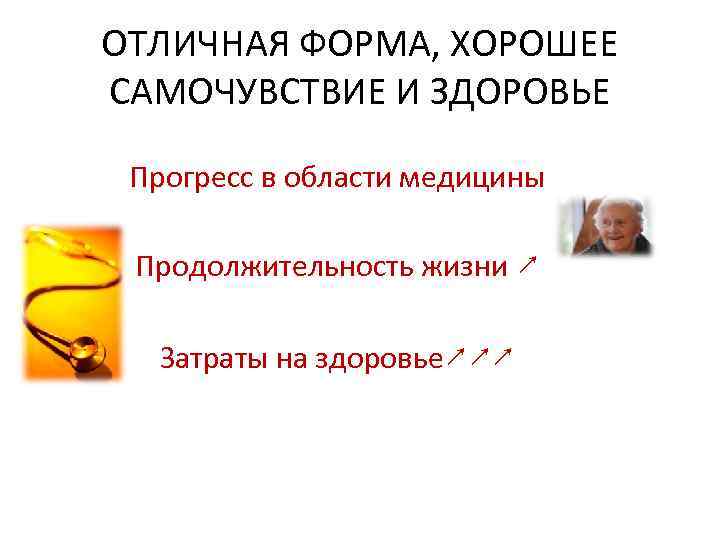 ОТЛИЧНАЯ ФОРМА, ХОРОШЕЕ САМОЧУВСТВИЕ И ЗДОРОВЬЕ

Прогресс в области медицины

Продолжительность жизни ↗

Затраты на здоровье↗↗↗